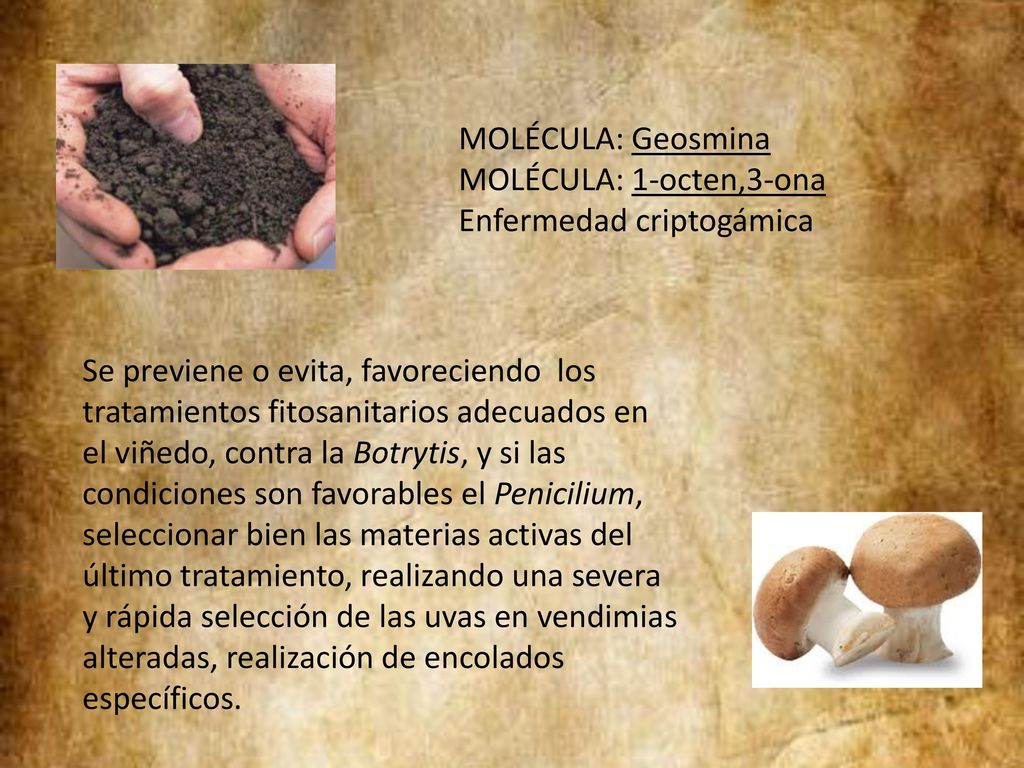 MOLÉCULA: Geosmina
MOLÉCULA: 1-octen,3-ona
Enfermedad criptogámica

Se previene o evita, favoreciendo los tratamientos fitosanitarios adecuados en el viñedo, contra la Botrytis, y si las condiciones son favorables el Penicilium, seleccionar bien las materias activas del último tratamiento, realizando una severa y rápida selección de las uvas en vendimias alteradas, realización de encolados específicos.